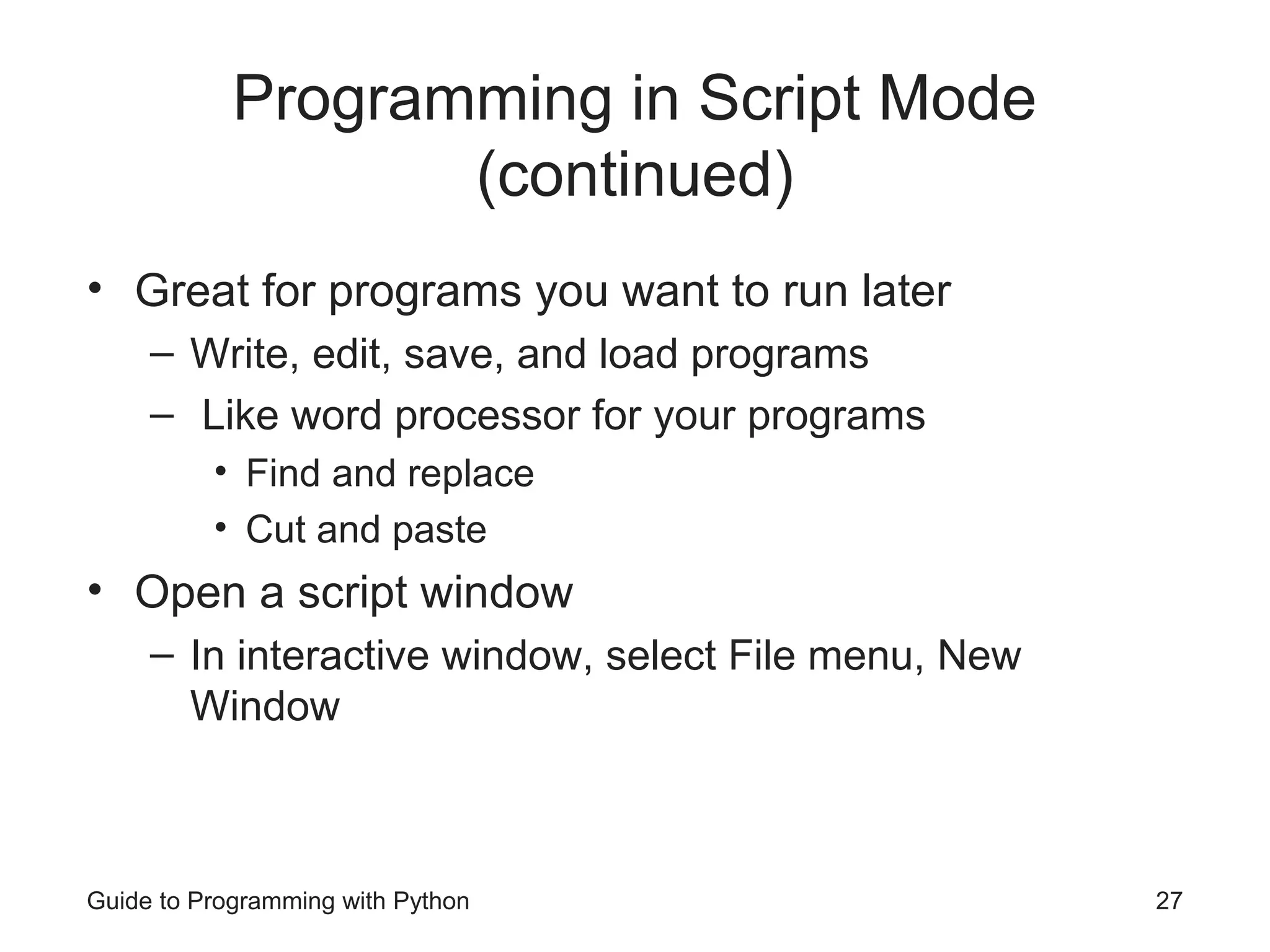 Programming in Script Mode (continued)

• Great for programs you want to run later
  – Write, edit, save, and load programs
  – Like word processor for your programs
    • Find and replace
    • Cut and paste
• Open a script window
  – In interactive window, select File menu, New Window

Guide to Programming with Python

27